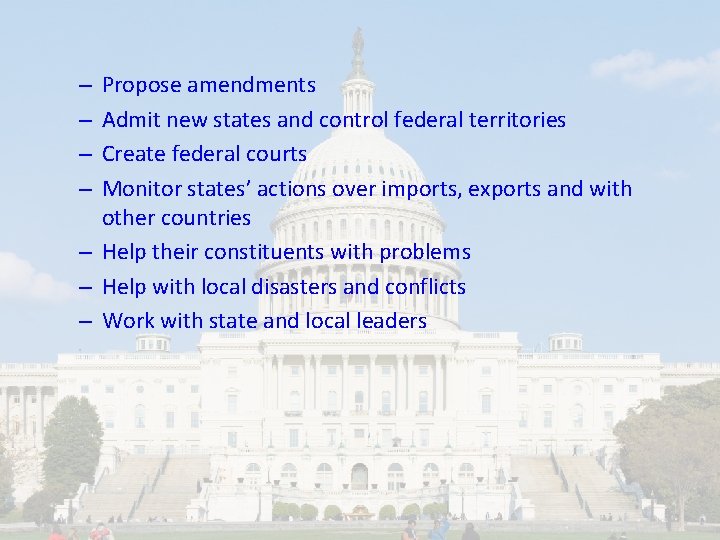 – Propose amendments
– Admit new states and control federal territories
– Create federal courts
– Monitor states’ actions over imports, exports and with other countries
– Help their constituents with problems
– Help with local disasters and conflicts
– Work with state and local leaders